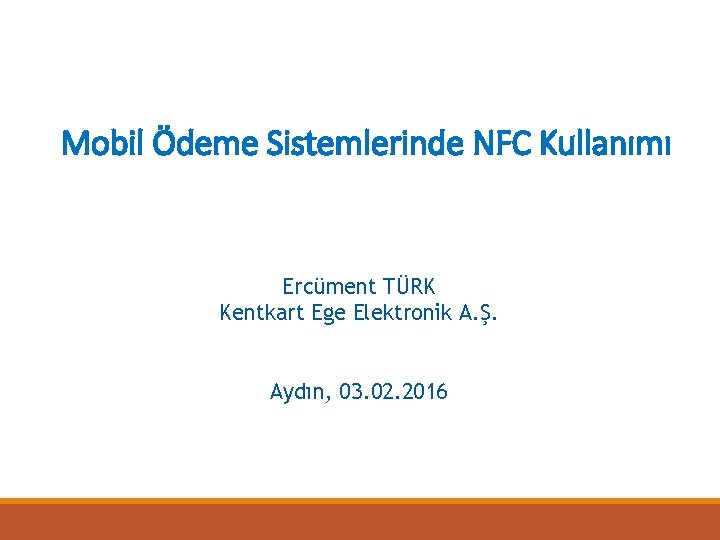 Mobil Ödeme Sistemlerinde NFC Kullanımı

Ercüment TÜRK
Kentkart Ege Elektronik A.Ş.

Aydın, 03.02.2016